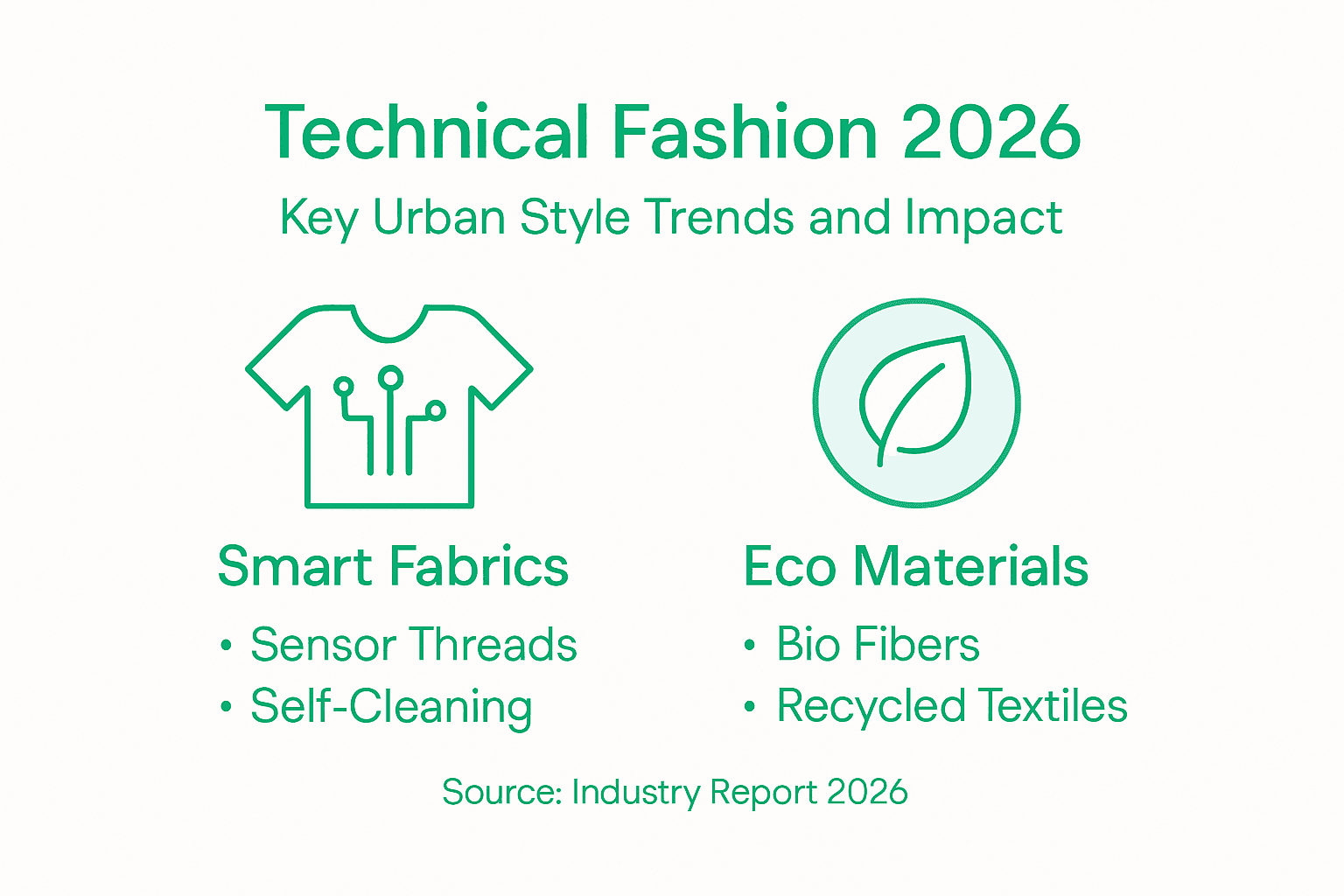 Technical Fashion 2026

Key Urban Style Trends and Impact

Smart Fabrics

• Sensor Threads
• Self-Cleaning

Eco Materials

• Bio Fibers
• Recycled Textiles

Source: Industry Report 2026